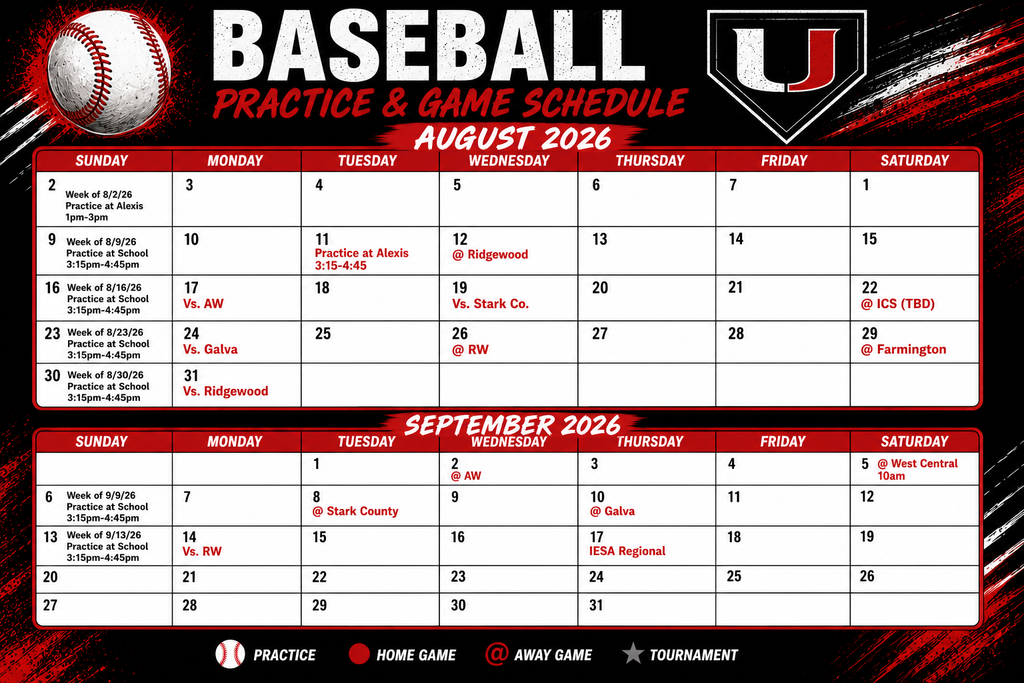 BASEBALL
PRACTICE & GAME SCHEDULE

U

AUGUST 2026

| SUNDAY | MONDAY | TUESDAY | WEDNESDAY | THURSDAY | FRIDAY | SATURDAY |
|---|---|---|---|---|---|---|
| 2 Week of 8/2/26 Practice at Alexis 1pm-3pm | 3 | 4 | 5 | 6 | 7 | 1 |
| 9 Week of 8/9/26 Practice at School 3:15pm-4:45pm | 10 | 11 Practice at Alexis 3:15-4:45 | 12 @ Ridgewood | 13 | 14 | 15 |
| 16 Week of 8/16/26 Practice at School 3:15pm-4:45pm | 17 Vs. AW | 18 | 19 Vs. Stark Co. | 20 | 21 | 22 @ ICS (TBD) |
| 23 Week of 8/23/26 Practice at School 3:15pm-4:45pm | 24 Vs. Galva | 25 | 26 @ RW | 27 | 28 | 29 @ Farmington |
| 30 Week of 8/30/26 Practice at School 3:15pm-4:45pm | 31 Vs. Ridgewood | | | | | |

SEPTEMBER 2026

| SUNDAY | MONDAY | TUESDAY | WEDNESDAY | THURSDAY | FRIDAY | SATURDAY |
|---|---|---|---|---|---|---|
| | | 1 | 2 @ AW | 3 | 4 | 5 @ West Central 10am |
| 6 Week of 9/9/26 Practice at School 3:15pm-4:45pm | 7 | 8 @ Stark County | 9 | 10 @ Galva | 11 | 12 |
| 13 Week of 9/13/26 Practice at School 3:15pm-4:45pm | 14 Vs. RW | 15 | 16 | 17 IESA Regional | 18 | 19 |
| 20 | 21 | 22 | 23 | 24 | 25 | 26 |
| 27 | 28 | 29 | 30 | 31 | | |

PRACTICE HOME GAME @ AWAY GAME TOURNAMENT